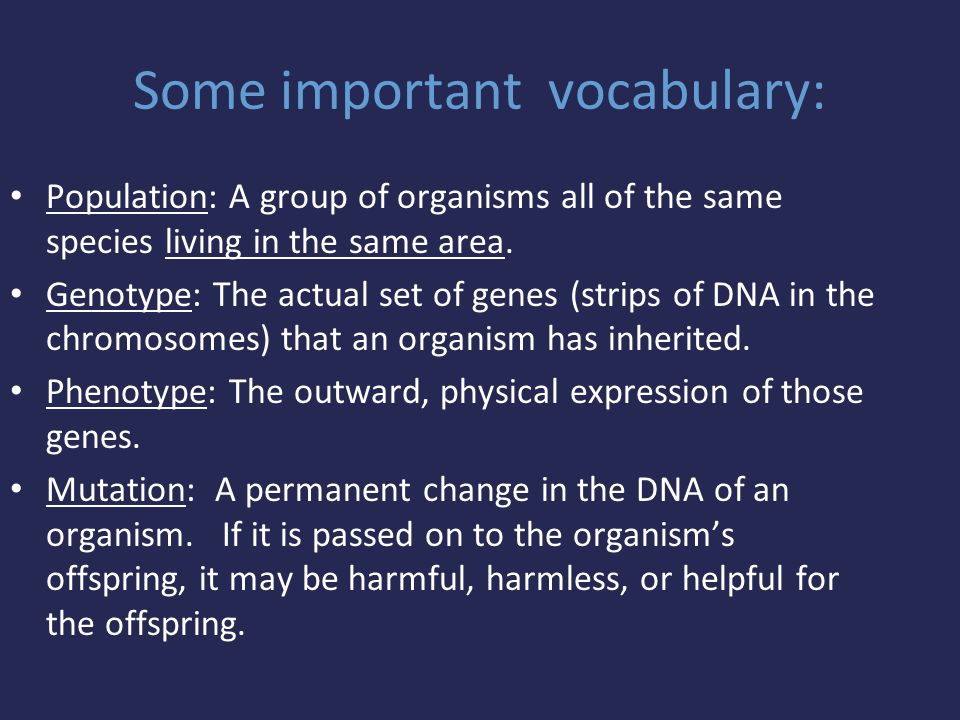 Some important vocabulary:

• Population: A group of organisms all of the same species living in the same area.

• Genotype: The actual set of genes (strips of DNA in the chromosomes) that an organism has inherited.

• Phenotype: The outward, physical expression of those genes.

• Mutation: A permanent change in the DNA of an organism. If it is passed on to the organism's offspring, it may be harmful, harmless, or helpful for the offspring.